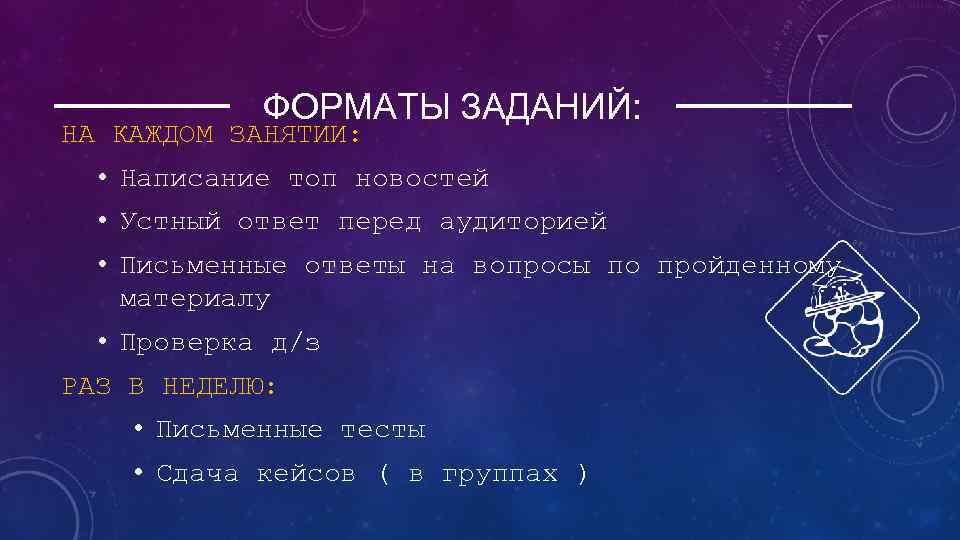 ФОРМАТЫ ЗАДАНИЙ:

НА КАЖДОМ ЗАНЯТИИ:

• Написание топ новостей

• Устный ответ перед аудиторией

• Письменные ответы на вопросы по пройденному материалу

• Проверка д/з

РАЗ В НЕДЕЛЮ:

• Письменные тесты

• Сдача кейсов ( в группах )